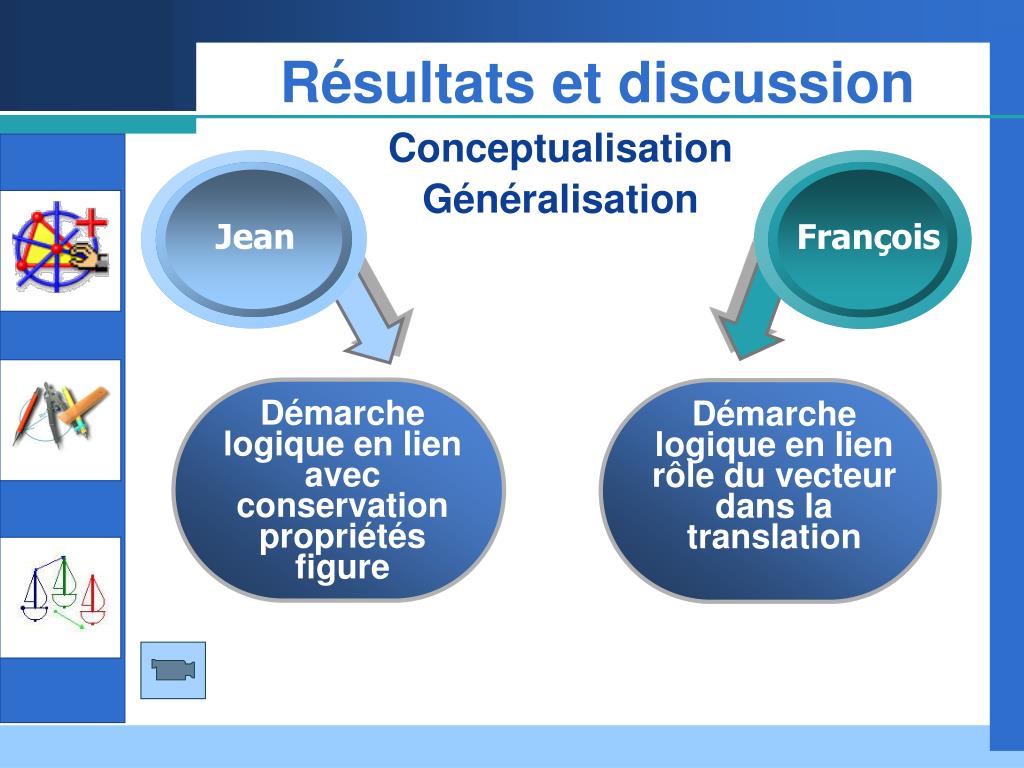 Résultats et discussion

Conceptualisation
Généralisation

Jean

François

Démarche logique en lien avec conservation propriétés figure

Démarche logique en lien rôle du vecteur dans la translation